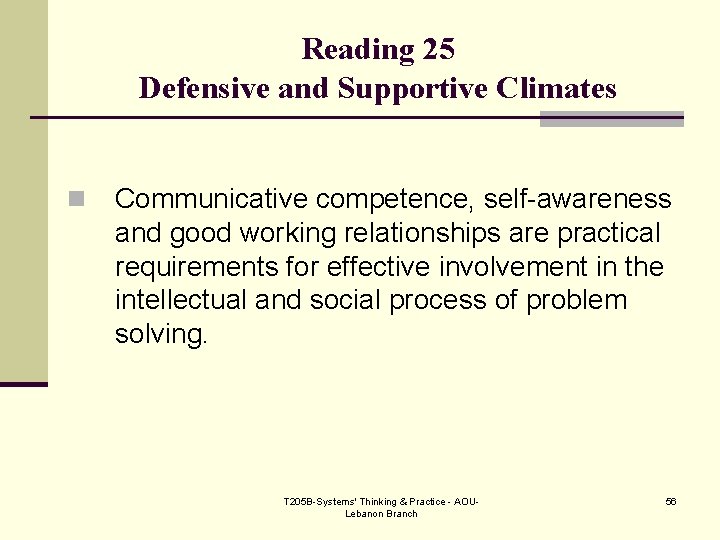 Reading 25
Defensive and Supportive Climates

Communicative competence, self-awareness and good working relationships are practical requirements for effective involvement in the intellectual and social process of problem solving.

T205B-Systems' Thinking & Practice - AOU-Lebanon Branch

56